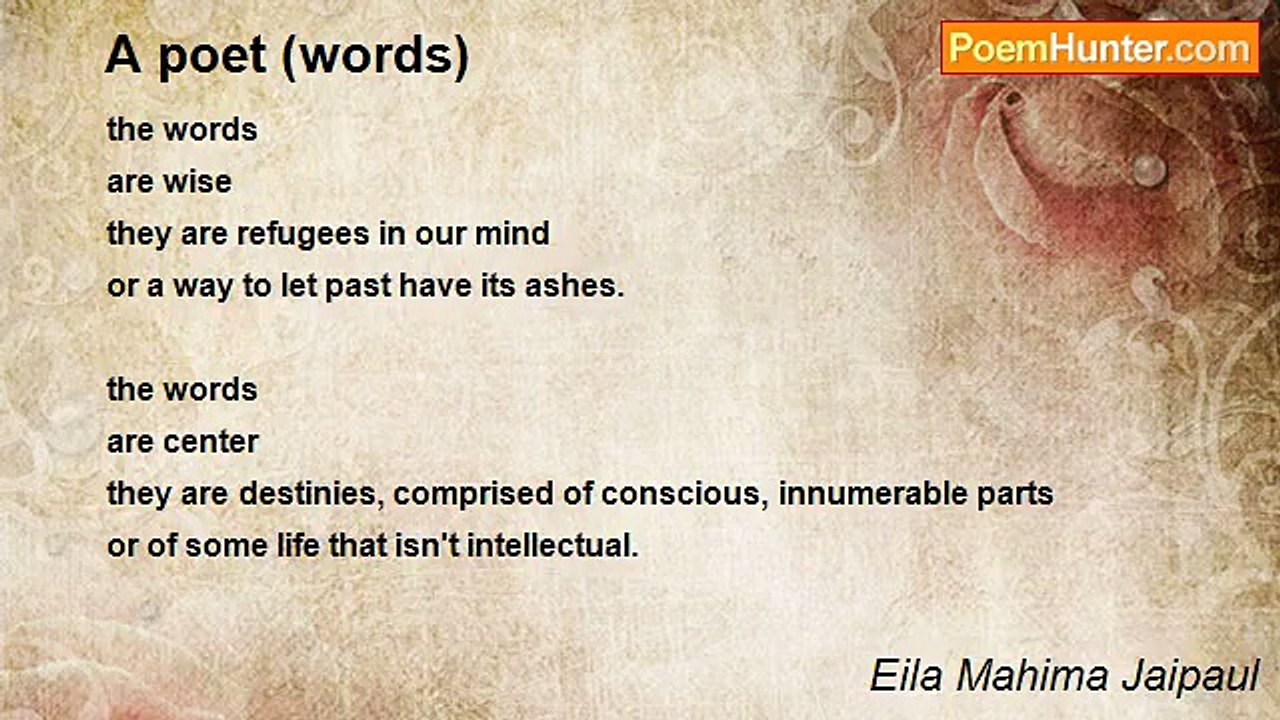 A poet (words)

PoemHunter.com

the words
are wise
they are refugees in our mind
or a way to let past have its ashes.

the words
are center
they are destinies, comprised of conscious, innumerable parts
or of some life that isn't intellectual.

Eila Mahima Jaipaul